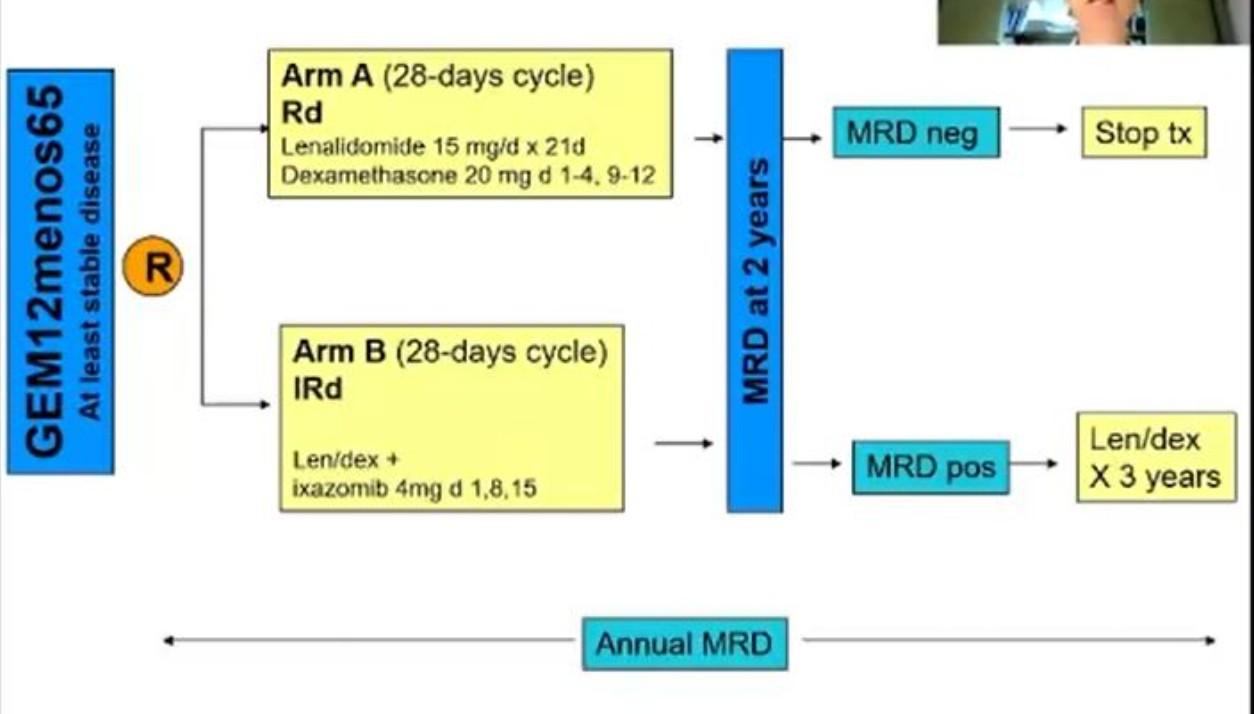 GEM12menos65
At least stable disease

R

Arm A (28-days cycle)
Rd
Lenalidomide 15 mg/d x 21d
Dexamethasone 20 mg d 1-4, 9-12

Arm B (28-days cycle)
IRd

Len/dex +
ixazomib 4mg d 1,8,15

MRD at 2 years

MRD neg

Stop tx

MRD pos

Len/dex
X 3 years

Annual MRD